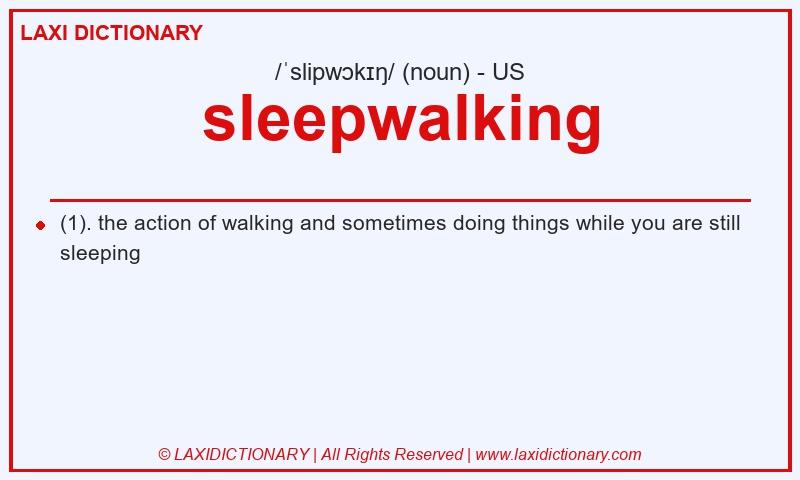 LAXI DICTIONARY

/ˈslipwɔkɪŋ/ (noun) - US

sleepwalking

(1). the action of walking and sometimes doing things while you are still sleeping

© LAXIDICTIONARY | All Rights Reserved | www.laxidictionary.com